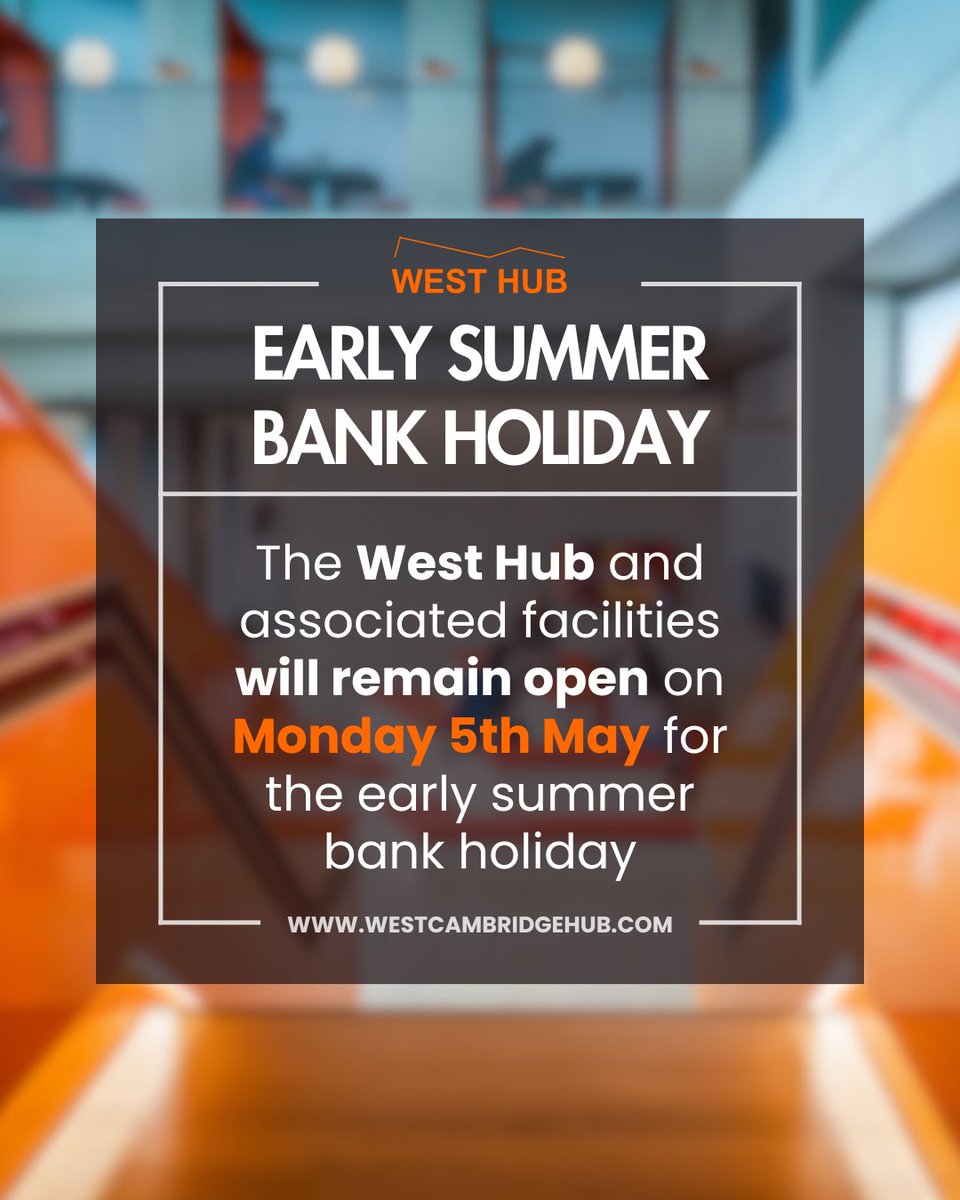 WEST HUB

EARLY SUMMER BANK HOLIDAY

The West Hub and associated facilities will remain open on Monday 5th May for the early summer bank holiday

WWW.WESTCAMBRIDGEHUB.COM